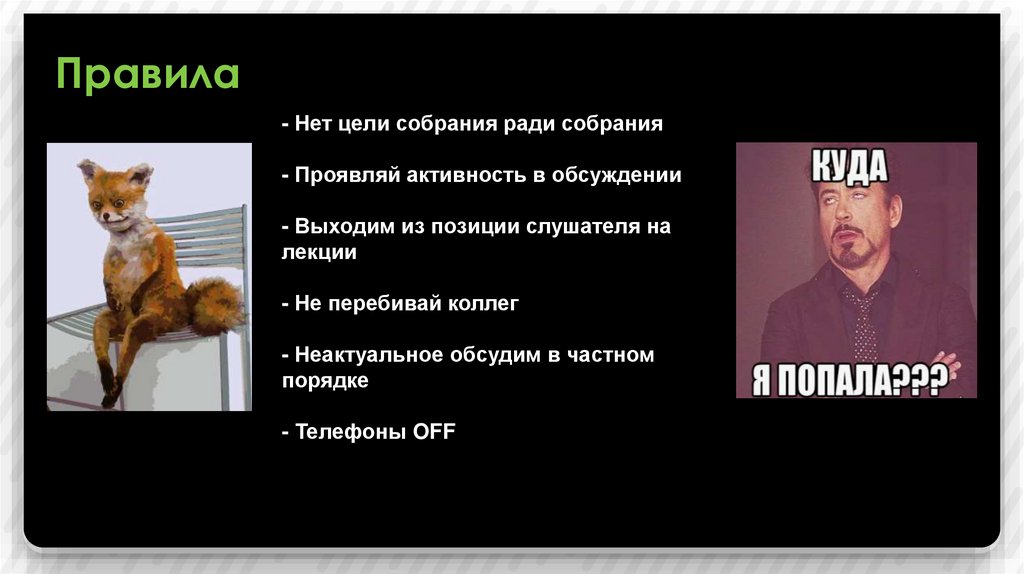 Правила

- Нет цели собрания ради собрания

- Проявляй активность в обсуждении

- Выходим из позиции слушателя на лекции

- Не перебивай коллег

- Неактуальное обсудим в частном порядке

- Телефоны OFF

КУДА

Я ПОПАЛА???